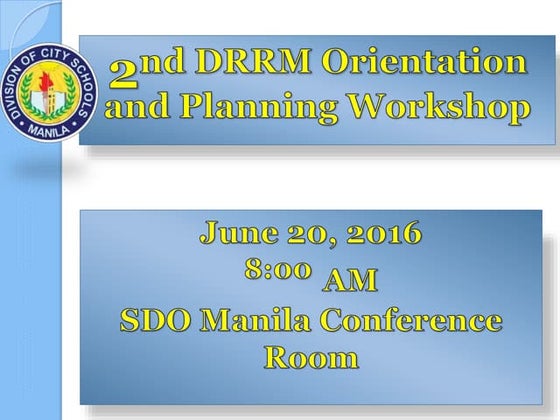 DIVISION OF CITY SCHOOLS
MANILA

2nd DRRM Orientation and Planning Workshop

June 20, 2016
8:00 AM
SDO Manila Conference Room